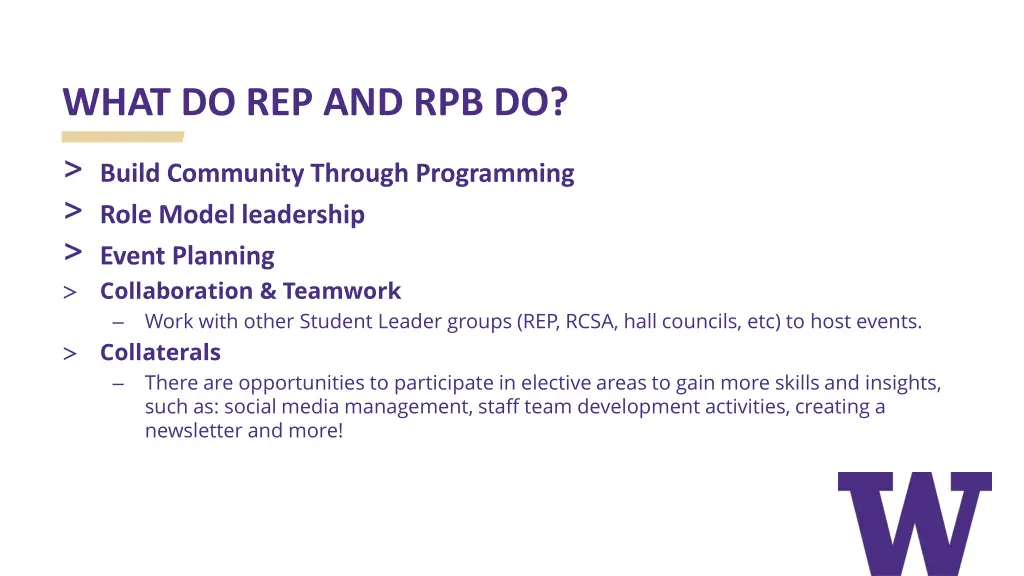 WHAT DO REP AND RPB DO?

> Build Community Through Programming
> Role Model leadership
> Event Planning
> Collaboration & Teamwork
– Work with other Student Leader groups (REP, RCSA, hall councils, etc) to host events.
> Collaterals
– There are opportunities to participate in elective areas to gain more skills and insights, such as: social media management, staff team development activities, creating a newsletter and more!

W